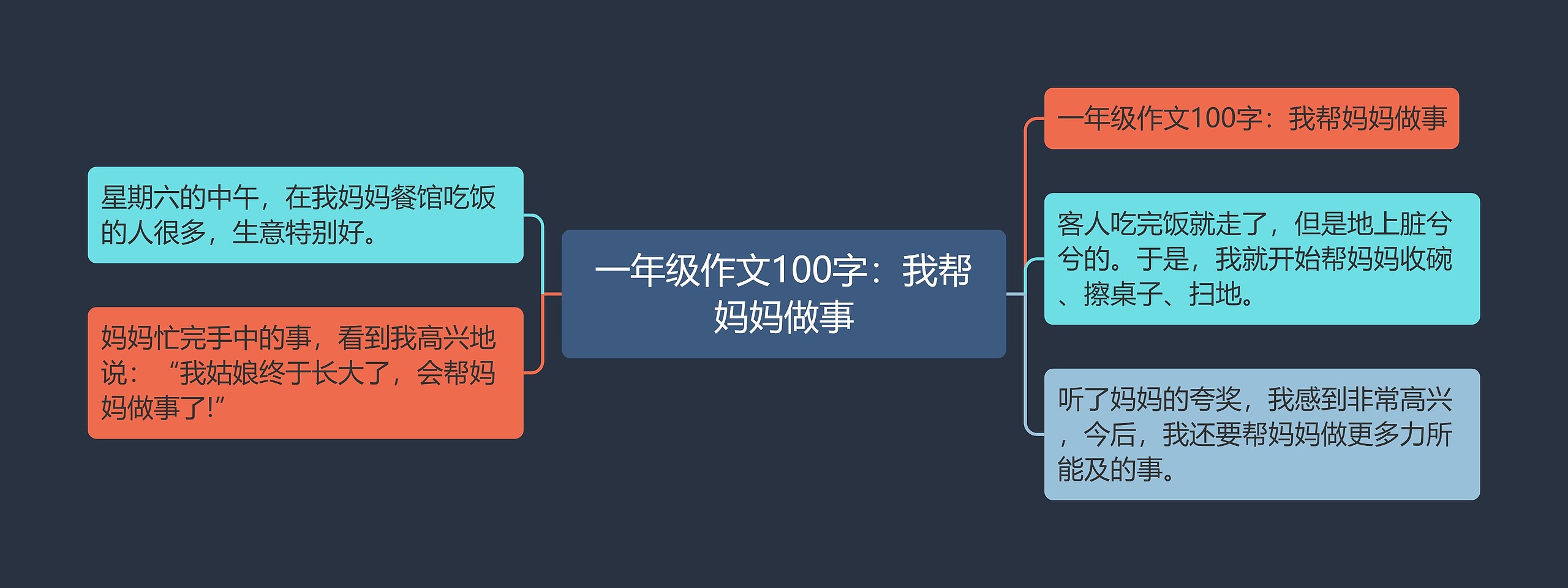 一年级作文100字：我帮妈妈做事

星期六的中午，在我妈妈餐馆吃饭的人很多，生意特别好。

妈妈忙完手中的事，看到我高兴地说：“我姑娘终于长大了，会帮妈妈做事了!”

一年级作文100字：我帮妈妈做事

客人吃完饭就走了，但是地上脏兮兮的。于是，我就开始帮妈妈收碗、擦桌子、扫地。

听了妈妈的夸奖，我感到非常高兴，今后，我还要帮妈妈做更多力所能及的事。